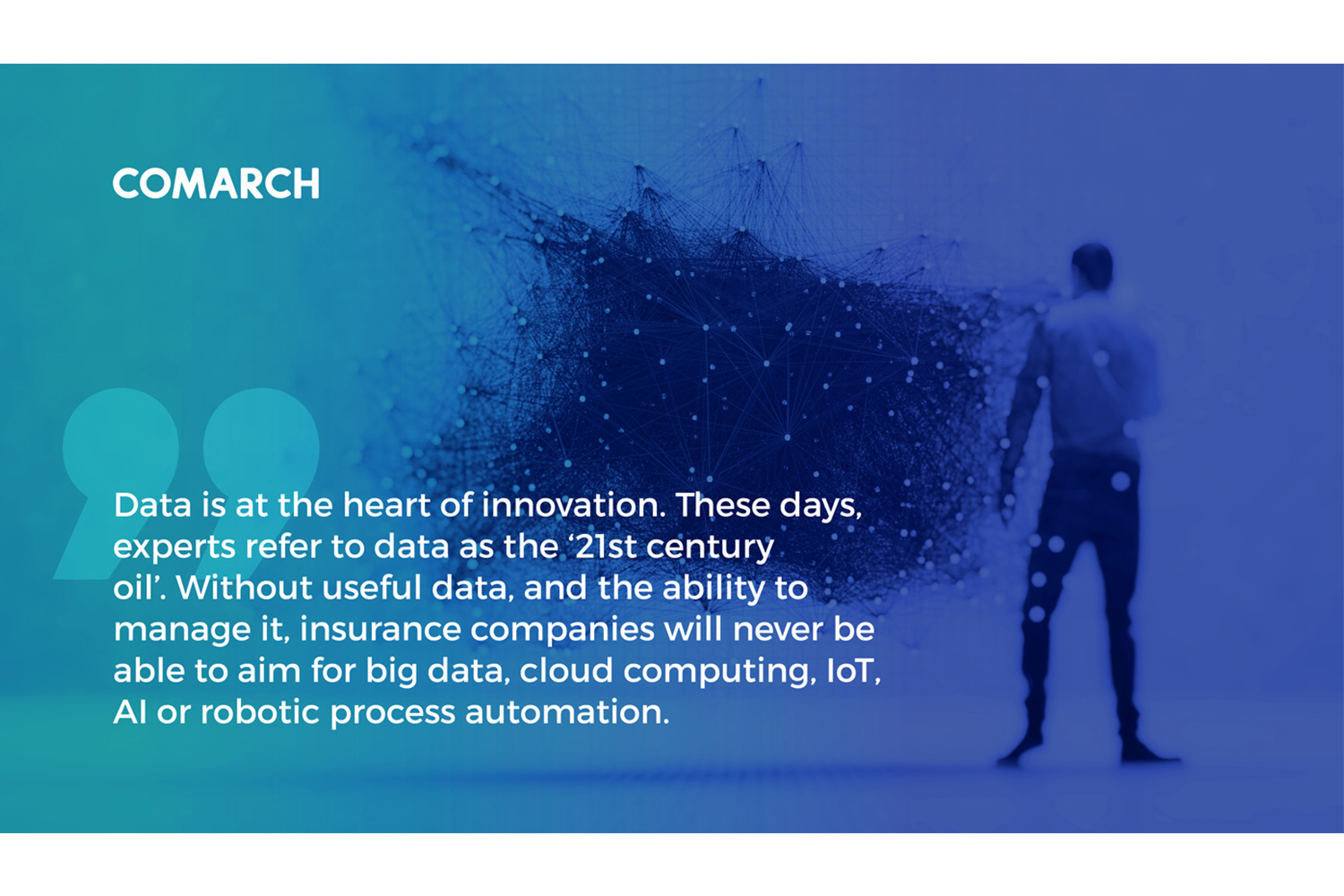 COMARCH

Data is at the heart of innovation. These days, experts refer to data as the ‘21st century oil’. Without useful data, and the ability to manage it, insurance companies will never be able to aim for big data, cloud computing, IoT, AI or robotic process automation.